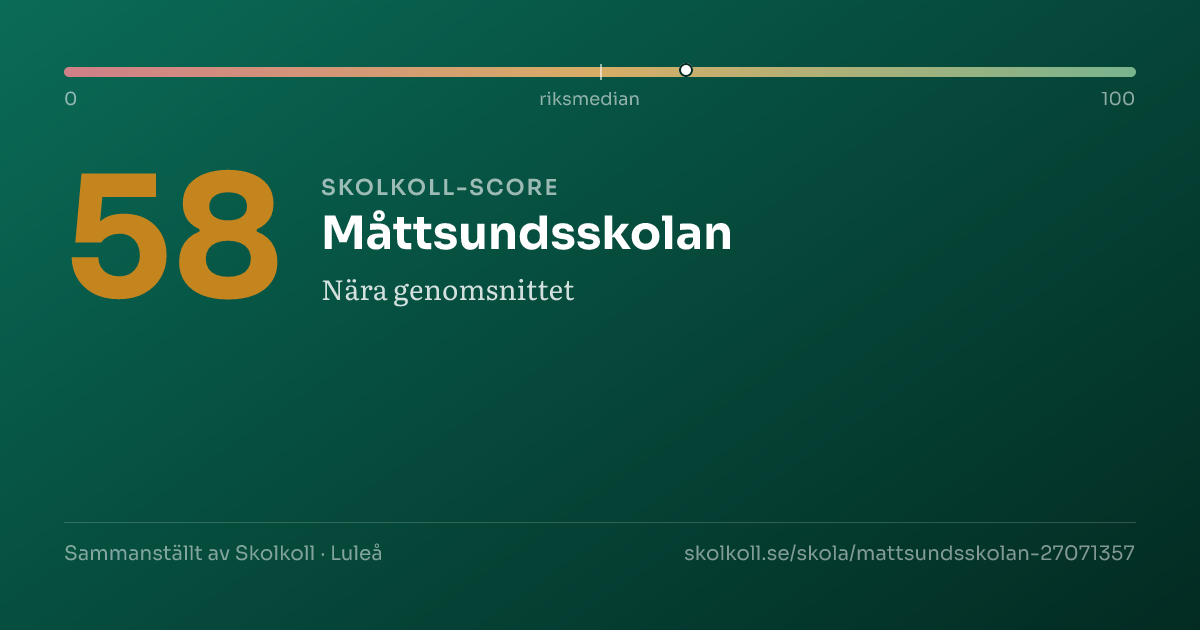 0
riksmedian
100

58

SKOLKOLL-SCORE

Måttsundsskolan

Nära genomsnittet

Sammanställt av Skolkoll · Luleå

skolkoll.se/skola/mattsundsskolan-27071357